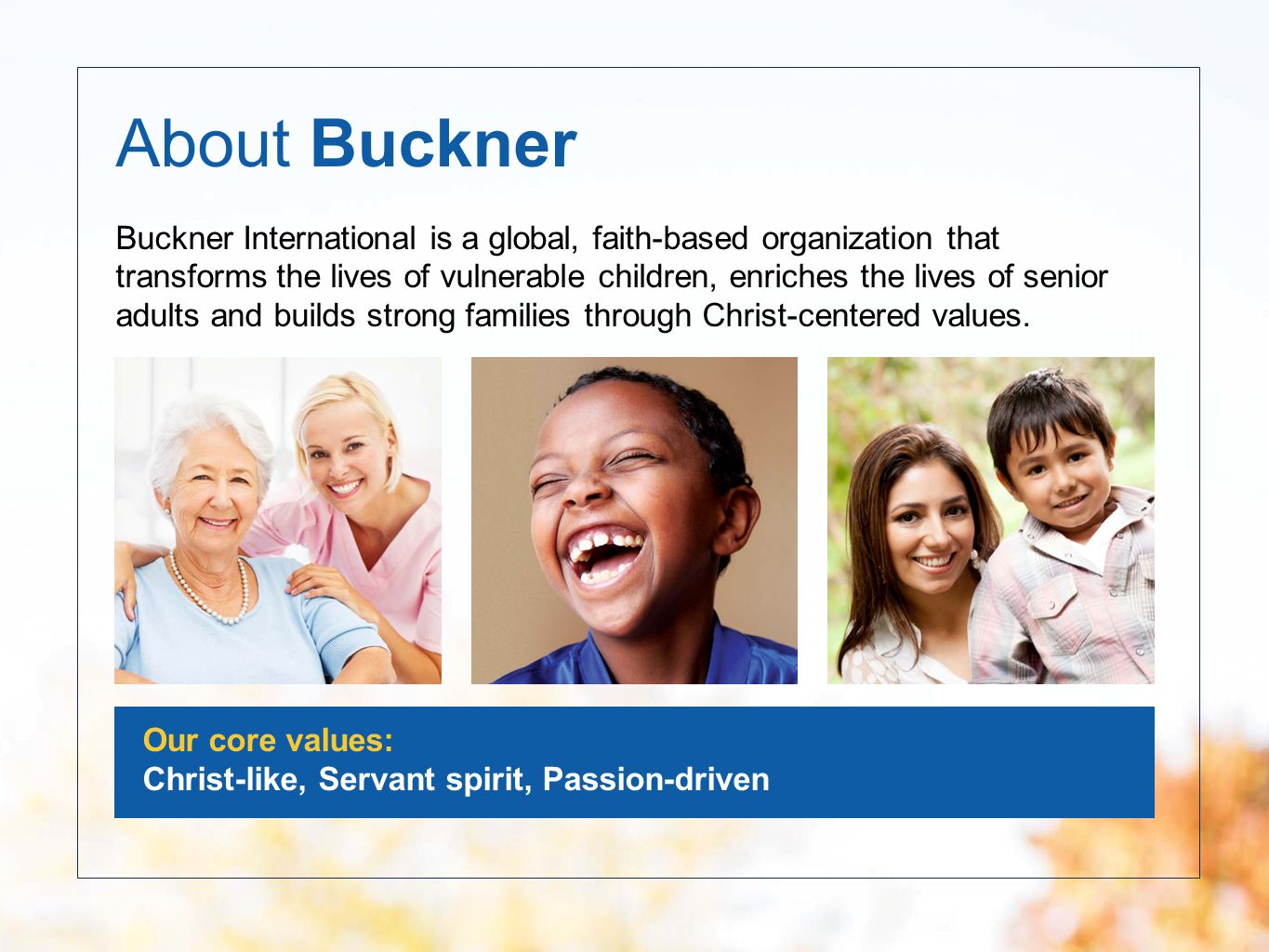 About Buckner

Buckner International is a global, faith-based organization that transforms the lives of vulnerable children, enriches the lives of senior adults and builds strong families through Christ-centered values.

Our core values:
Christ-like, Servant spirit, Passion-driven